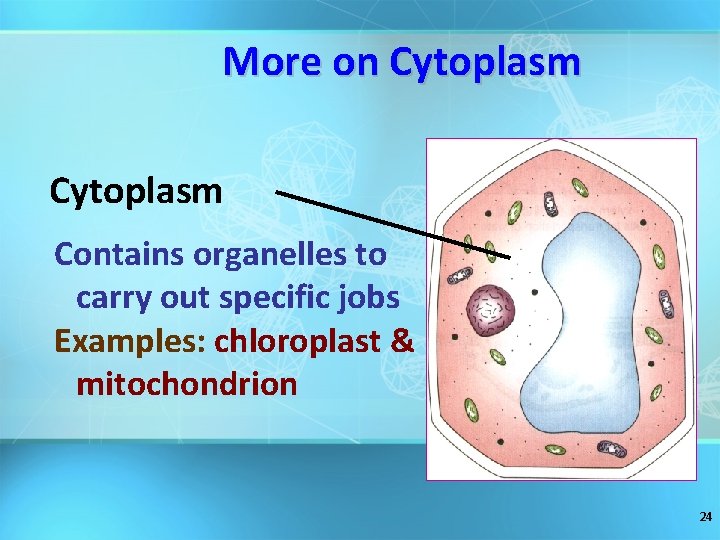 More on Cytoplasm

Cytoplasm

Contains organelles to carry out specific jobs

Examples: chloroplast & mitochondrion

24